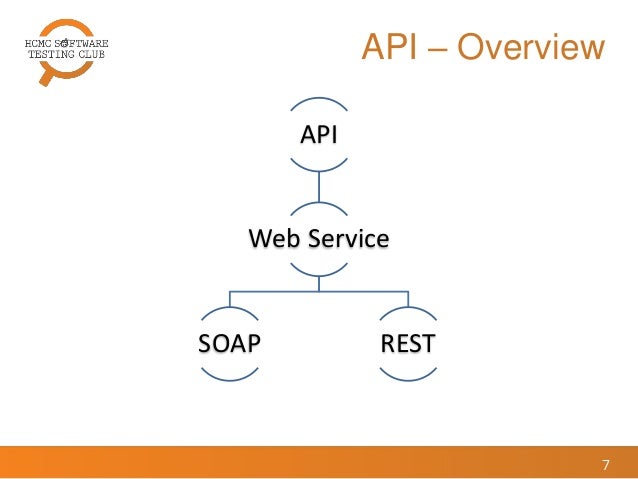 HCMC SOFTWARE TESTING CLUB

API – Overview

API

Web Service

SOAP

REST

7